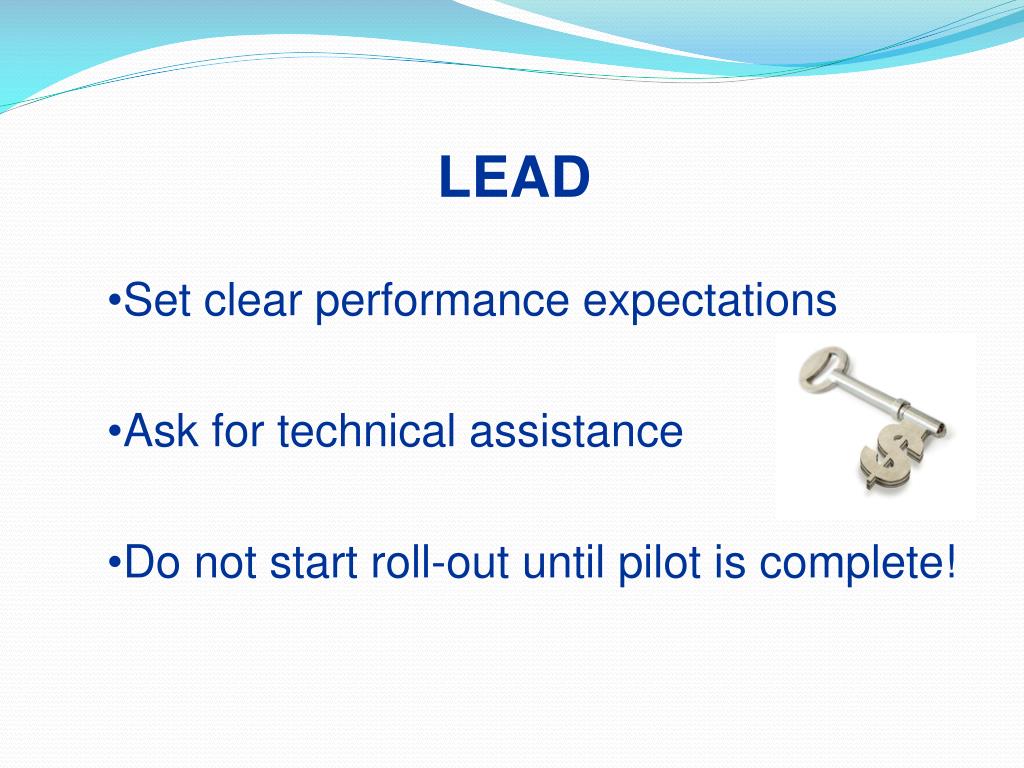 LEAD

•Set clear performance expectations

•Ask for technical assistance

•Do not start roll-out until pilot is complete!